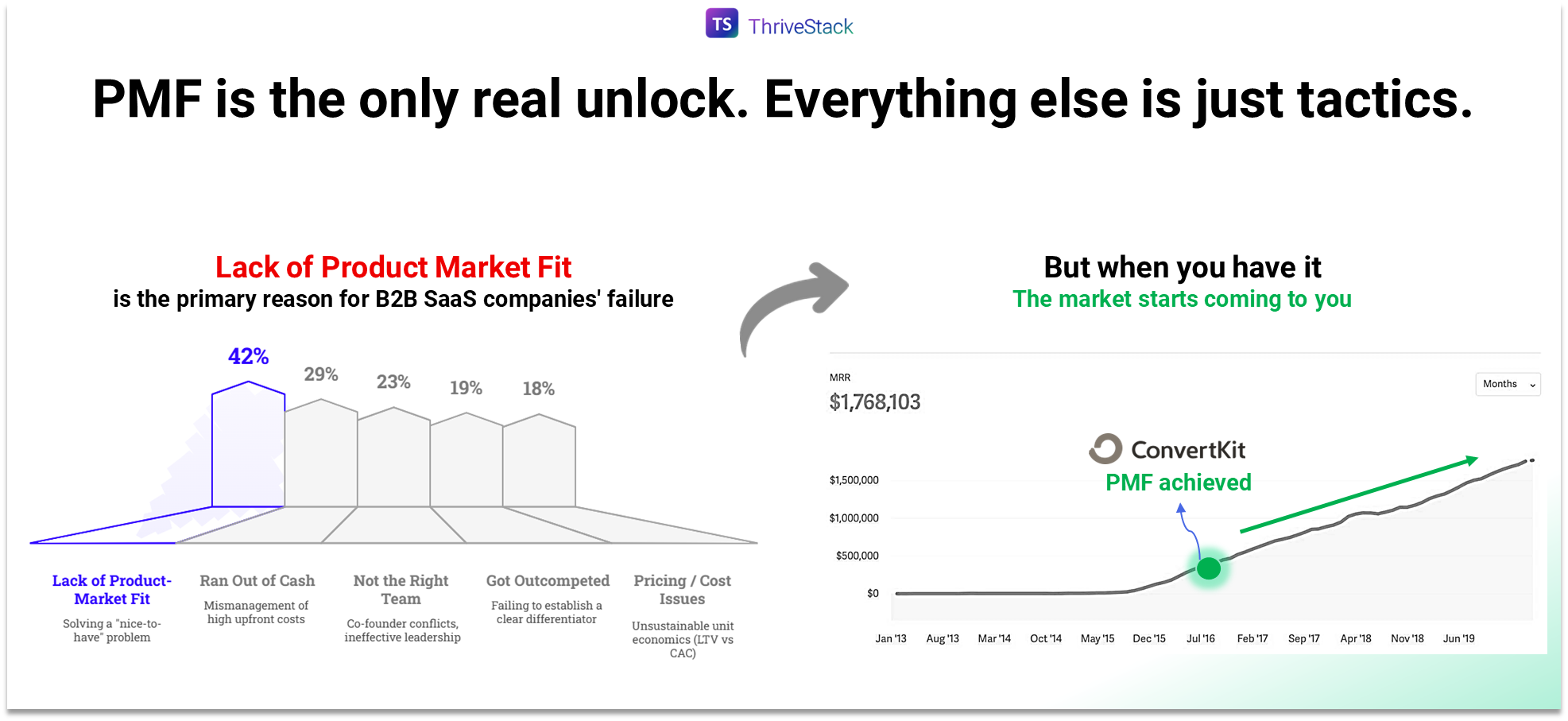 TS ThriveStack

PMF is the only real unlock. Everything else is just tactics.

Lack of Product Market Fit
is the primary reason for B2B SaaS companies' failure

42%
29%
23%
19%
18%

Lack of Product-Market Fit
Solving a "nice-to-have" problem

Ran Out of Cash
Mismanagement of high upfront costs

Not the Right Team
Co-founder conflicts, ineffective leadership

Got Outcompeted
Failing to establish a clear differentiator

Pricing / Cost Issues
Unsustainable unit economics (LTV vs CAC)

But when you have it
The market starts coming to you

MRR
$1,768,103

Months

ConvertKit
PMF achieved

$1,500,000
$1,000,000
$500,000
$0

Jan '13
Aug '13
Mar '14
Oct '14
May '15
Dec '15
Jul '16
Feb '17
Sep '17
Apr '18
Nov '18
Jun '19